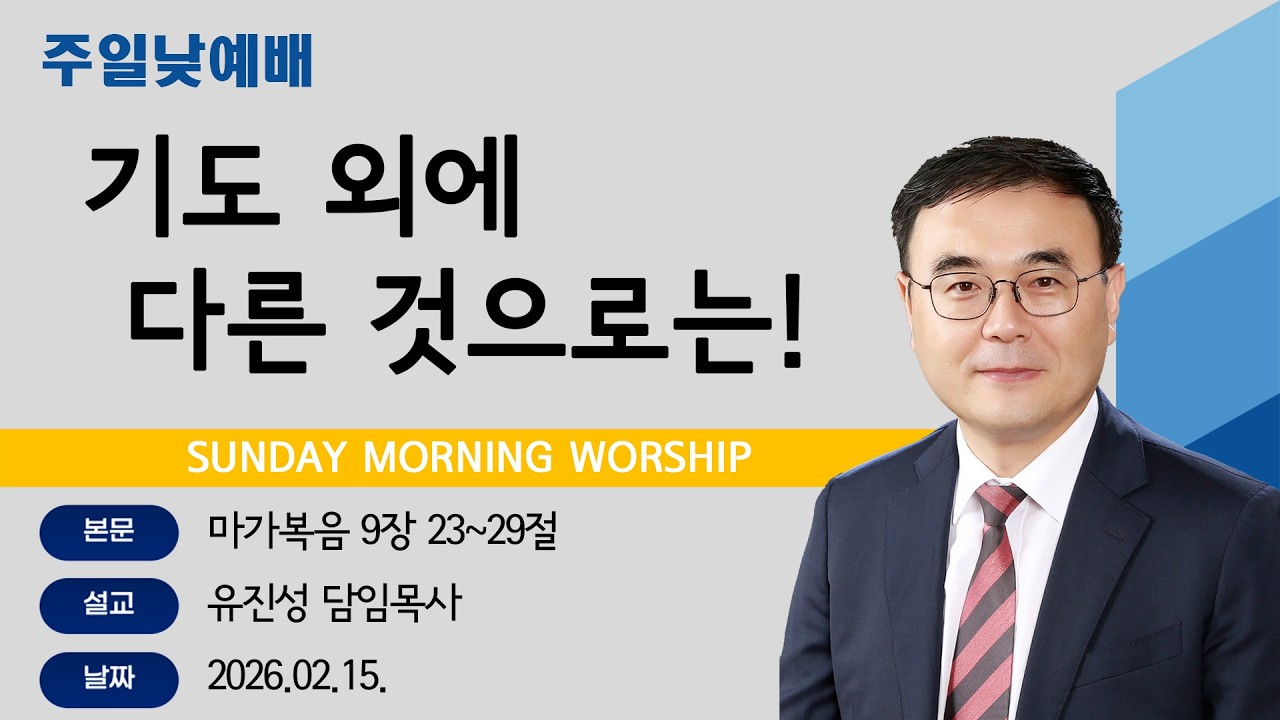 주일낮예배

기도 외에
다른 것으로는!

SUNDAY MORNING WORSHIP

본문 마가복음 9장 23~29절

설교 유진성 담임목사

날짜 2026.02.15.